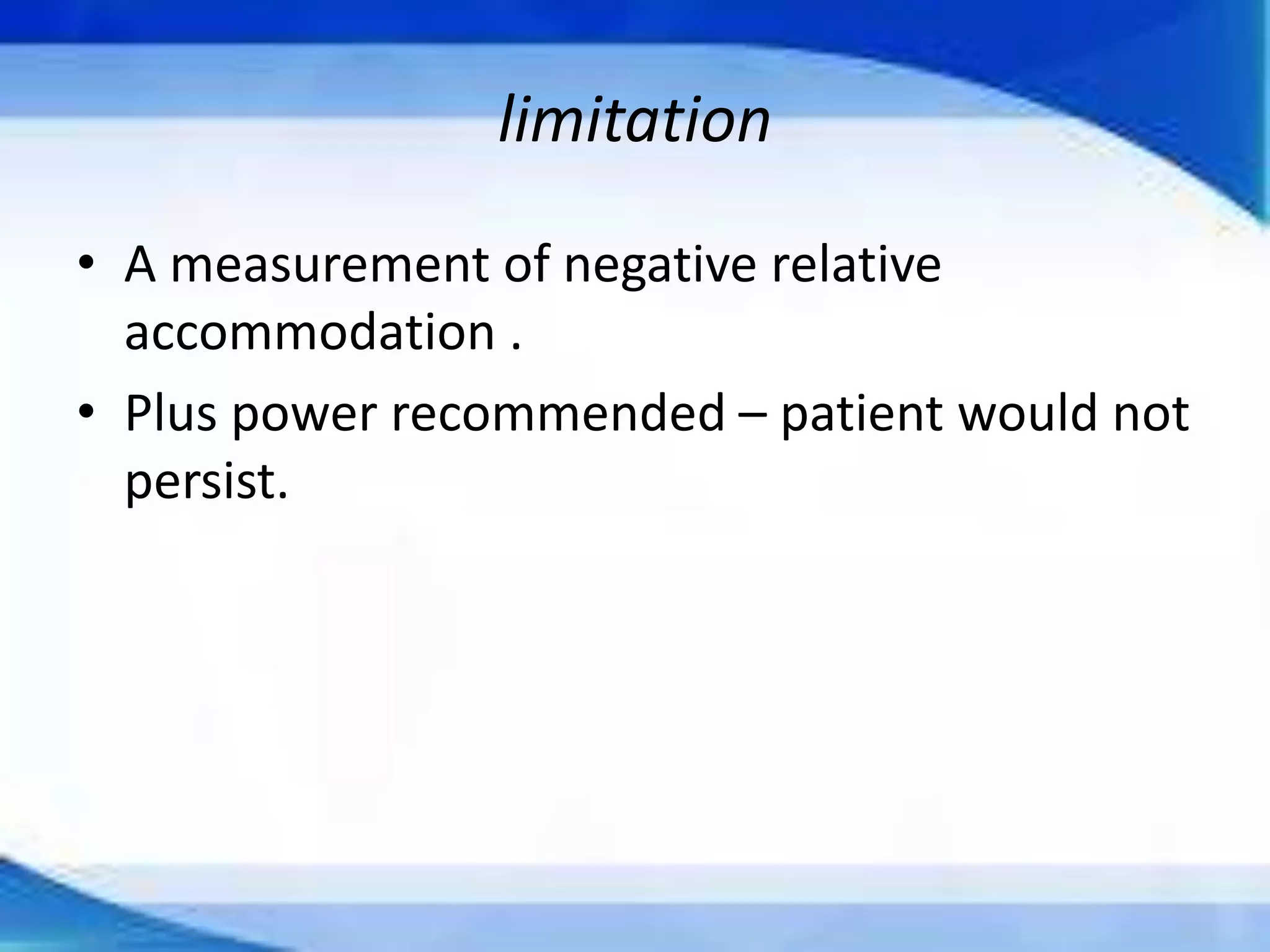 limitation

• A measurement of negative relative accommodation .

• Plus power recommended – patient would not persist.